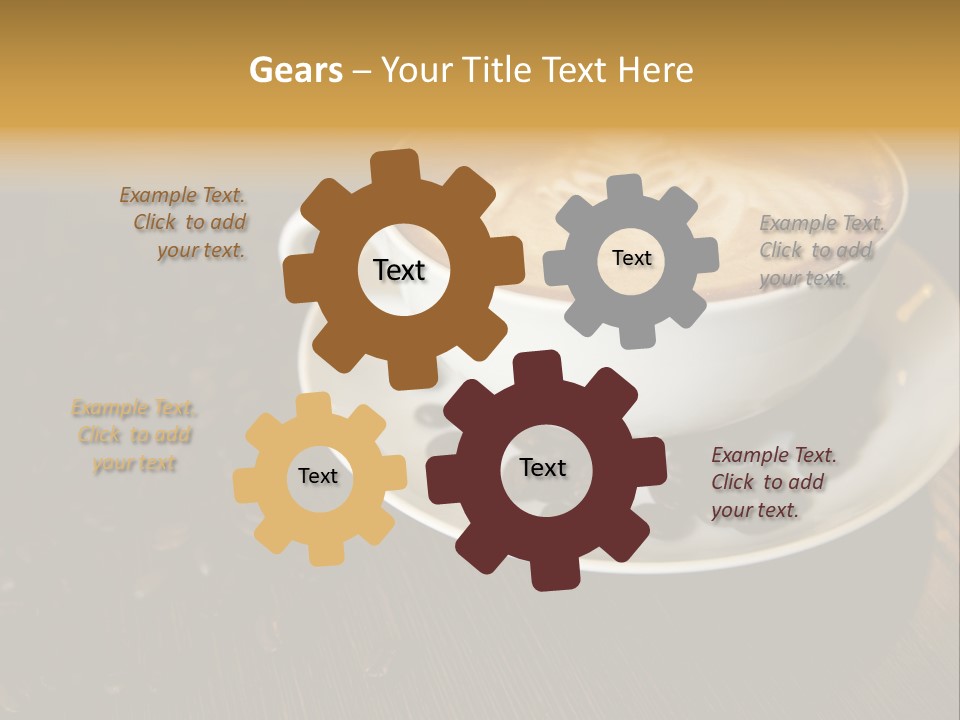 Gears – Your Title Text Here

Example Text. Click to add your text.

Text

Text

Example Text. Click to add your text.

Example Text. Click to add your text

Text

Text

Example Text. Click to add your text.